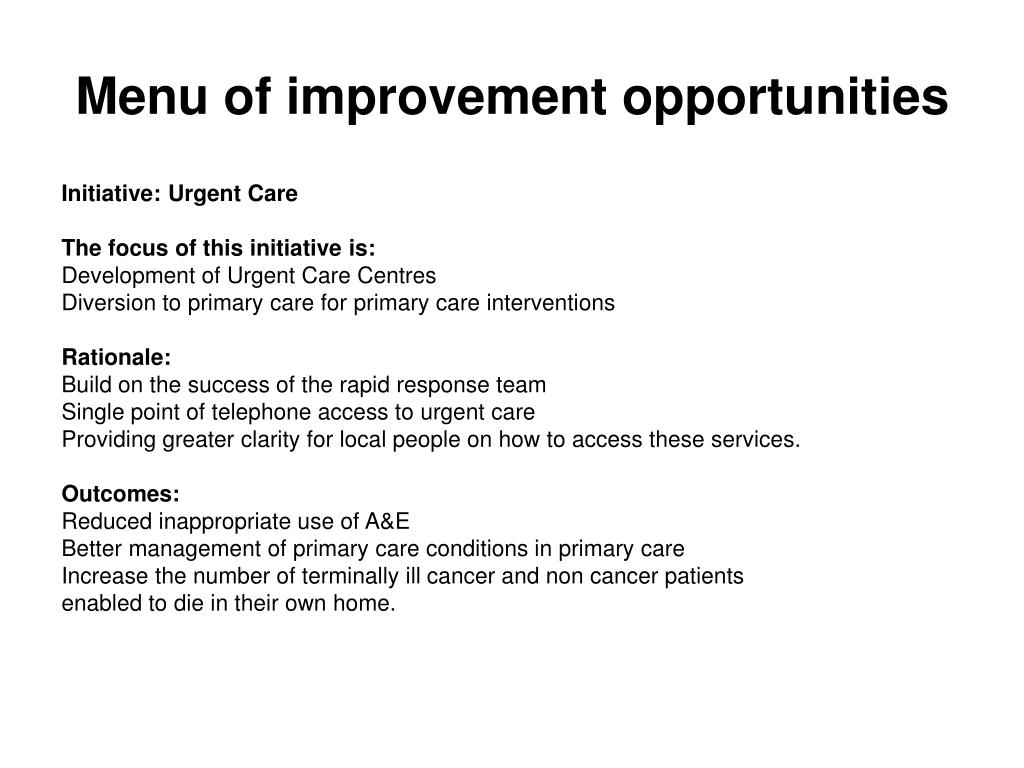 Menu of improvement opportunities

Initiative: Urgent Care

The focus of this initiative is:
Development of Urgent Care Centres
Diversion to primary care for primary care interventions

Rationale:
Build on the success of the rapid response team
Single point of telephone access to urgent care
Providing greater clarity for local people on how to access these services.

Outcomes:
Reduced inappropriate use of A&E
Better management of primary care conditions in primary care
Increase the number of terminally ill cancer and non cancer patients enabled to die in their own home.